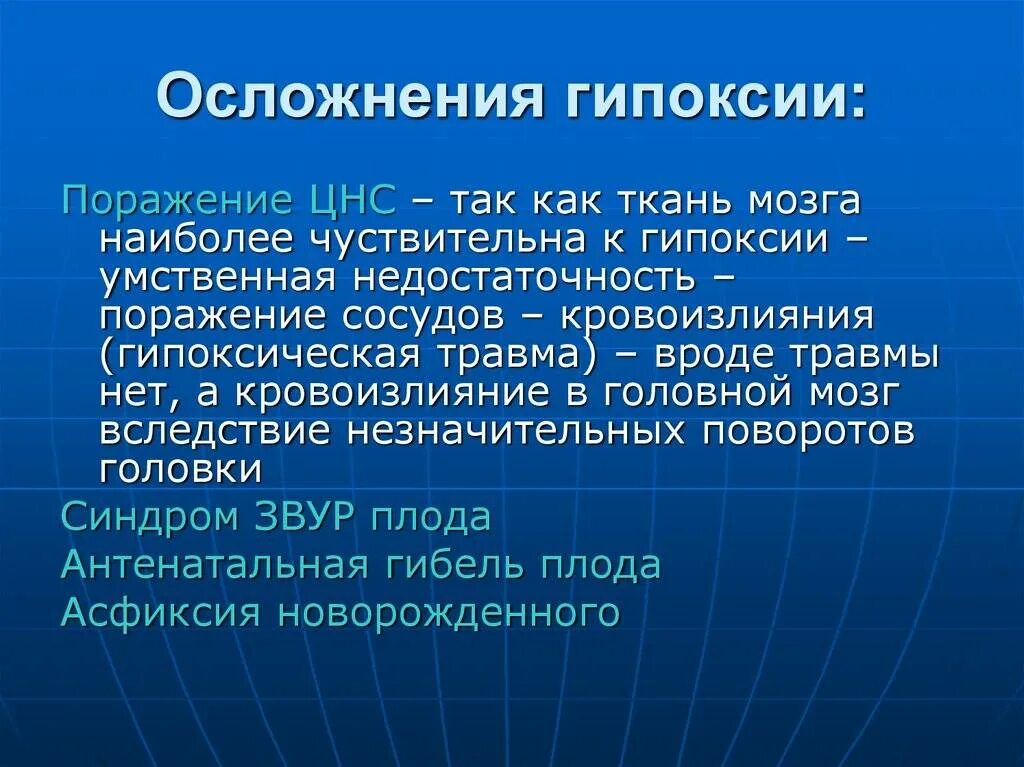 Осложнения гипоксии:

Поражение ЦНС – так как ткань мозга наиболее чуствительна к гипоксии – умственная недостаточность – поражение сосудов – кровоизлияния (гипоксическая травма) – вроде травмы нет, а кровоизлияние в головной мозг вследствие незначительных поворотов головки

Синдром ЗВУР плода

Антенатальная гибель плода

Асфиксия новорожденного